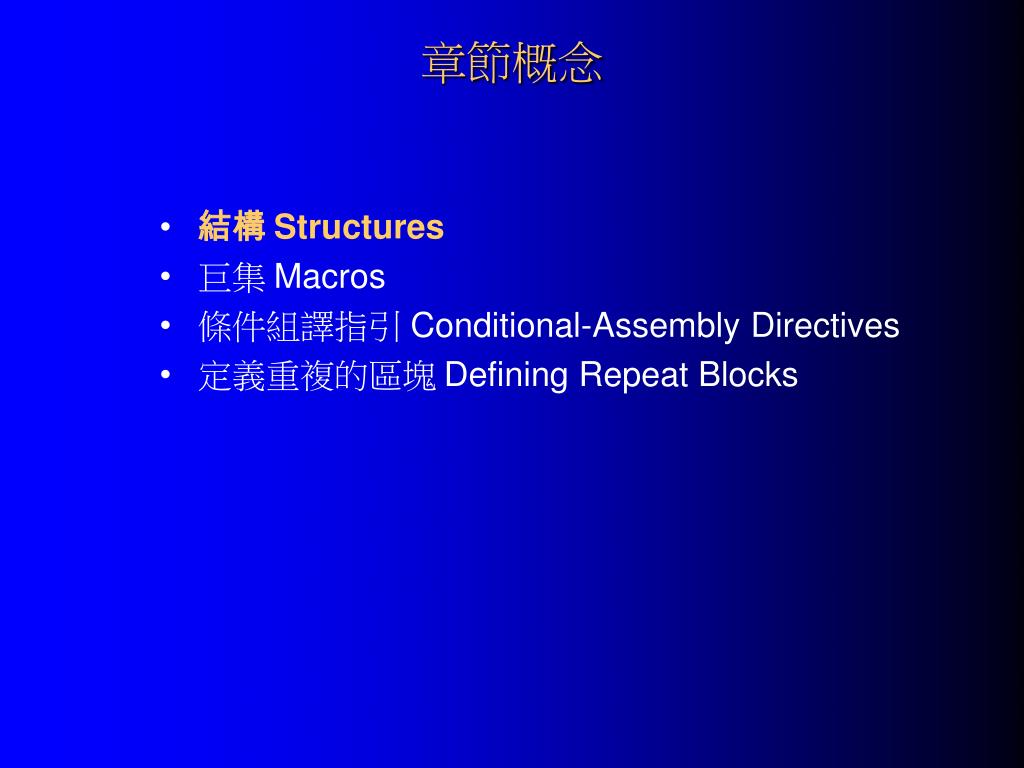 章節概念

• 結構 Structures
• 巨集 Macros
• 條件組譯指引 Conditional-Assembly Directives
• 定義重複的區塊 Defining Repeat Blocks